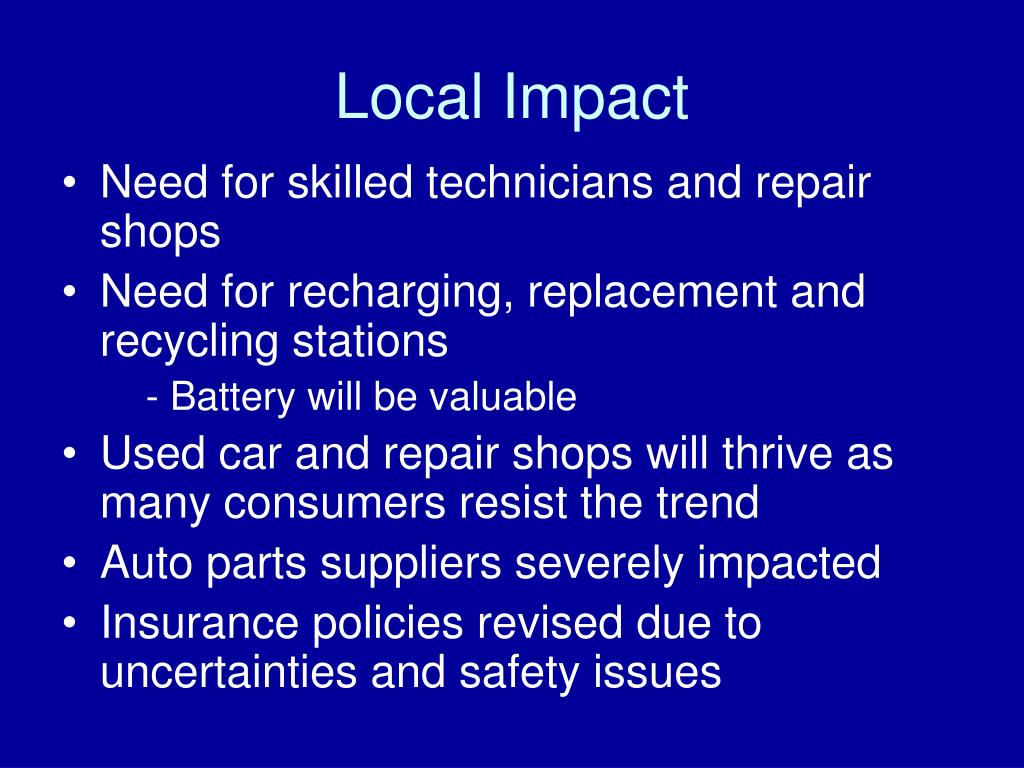 Local Impact

• Need for skilled technicians and repair shops
• Need for recharging, replacement and recycling stations
- Battery will be valuable
• Used car and repair shops will thrive as many consumers resist the trend
• Auto parts suppliers severely impacted
• Insurance policies revised due to uncertainties and safety issues